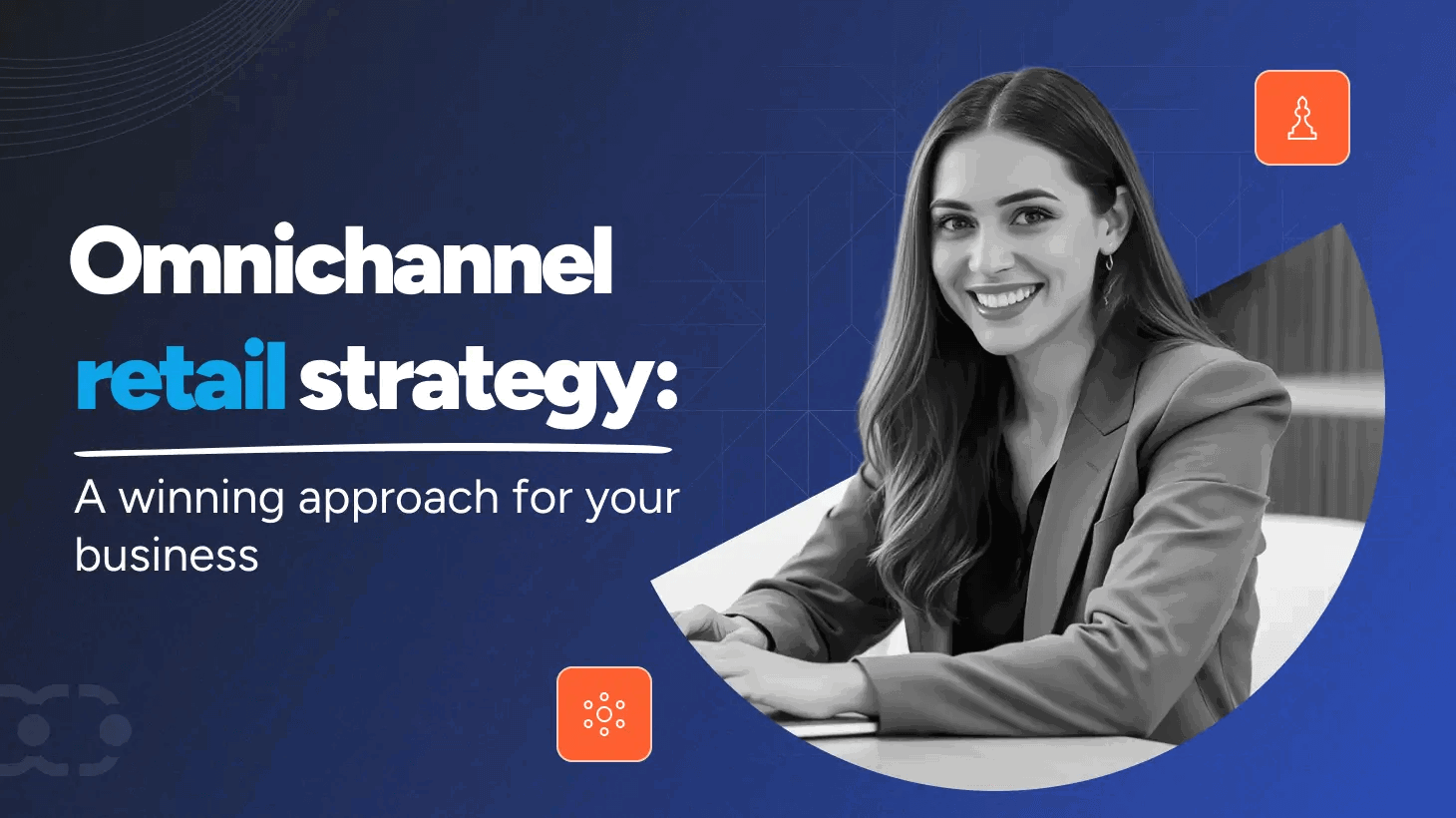 Omnichannel retail strategy:

A winning approach for your business